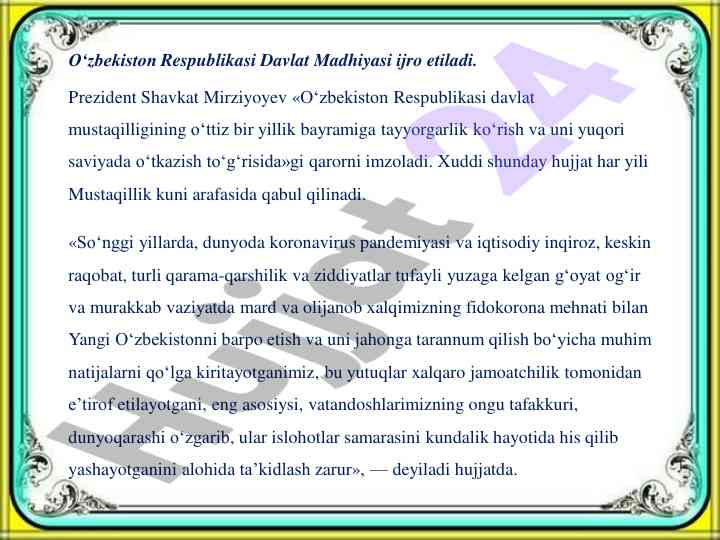 O‘zbekiston Respublikasi Davlat Madhiyasi ijro etiladi.

Prezident Shavkat Mirziyoyev «O‘zbekiston Respublikasi davlat mustaqilligining o‘ttiz bir yillik bayramiga tayyorgarlik ko‘rish va uni yuqori saviyada o‘tkazish to‘g‘risida»gi qarorni imzoladi. Xuddi shunday hujjat har yili Mustaqillik kuni arafasida qabul qilinadi.

«So‘nggi yillarda, dunyoda koronavirus pandemiyasi va iqtisodiy inqiroz, keskin raqobat, turli qarama-qarshilik va ziddiyatlar tufayli yuzaga kelgan g‘oyat og‘ir va murakkab vaziyatda mard va olijanob xalqimizning fidokorona mehnati bilan Yangi O‘zbekistonni barpo etish va uni jahonga tarannum qilish bo‘yicha muhim natijalarni qo‘lga kiritayotganimiz, bu yutuqlar xalqaro jamoatchilik tomonidan e’tirof etilayotgani, eng asosiysi, vatandoshlarimizning ongu tafakkuri, dunyoqarashi o‘zgarib, ular islohotlar samarasini kundalik hayotida his qilib yashayotganini alohida ta’kidlash zarur», — deyiladi hujjatda.

Hujjat 24